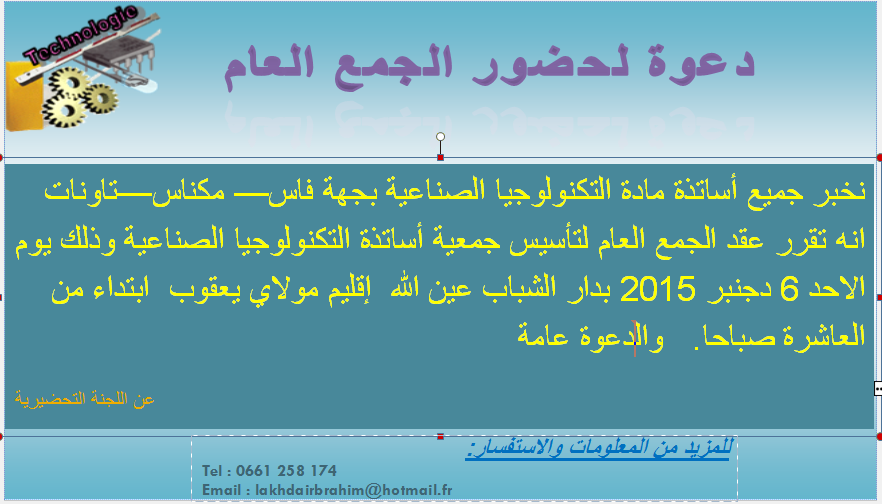 Technologie

دعوة لحضور الجمع العام

نخبر جميع أساتذة مادة التكنولوجيا الصناعية بجهة فاس— مكناس—تاونات انه تقرر عقد الجمع العام لتأسيس جمعية أساتذة التكنولوجيا الصناعية وذلك يوم الاحد 6 دجنبر 2015 بدار الشباب عين الله إقليم مولاي يعقوب ابتداء من العاشرة صباحا. والدعوة عامة

عن اللجنة التحضيرية

للمزيد من المعلومات والاستفسار:

Tel : 0661 258 174

Email : lakhdairbrahim@hotmail.fr